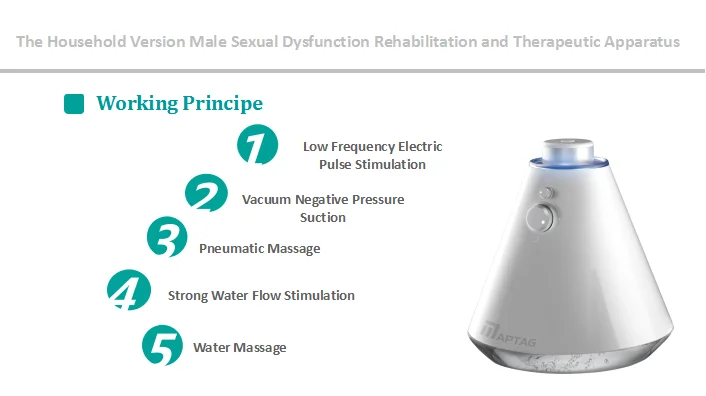 The Household Version Male Sexual Dysfunction Rehabilitation and Therapeutic Apparatus

Working Principe

1 Low Frequency Electric Pulse Stimulation

2 Vacuum Negative Pressure Suction

3 Pneumatic Massage

4 Strong Water Flow Stimulation

5 Water Massage

APTAG